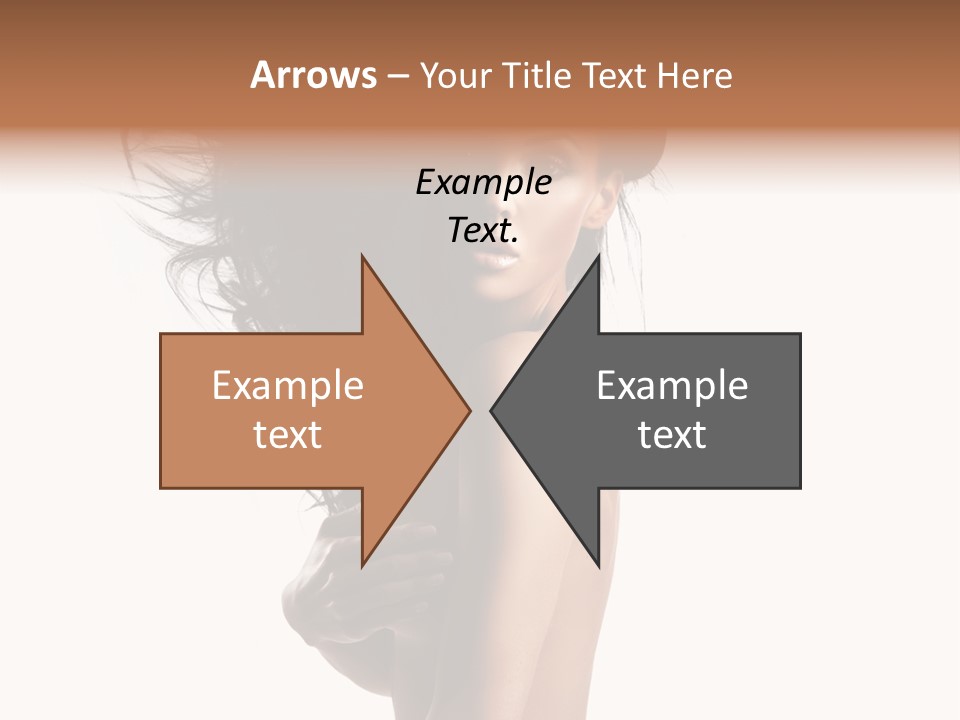 Arrows – Your Title Text Here

Example Text.

Example text

Example text